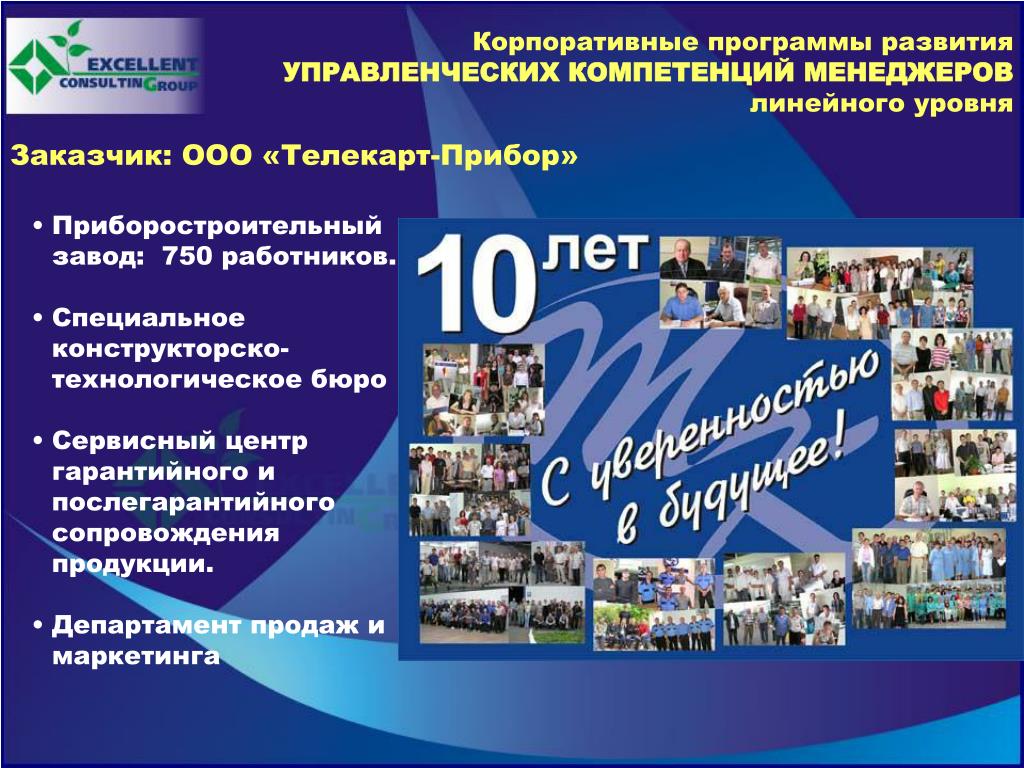 EXCELLENT CONSULTING GROUP

Корпоративные программы развития УПРАВЛЕНЧЕСКИХ КОМПЕТЕНЦИЙ МЕНЕДЖЕРОВ линейного уровня

Заказчик: ООО «Телекарт-Прибор»

• Приборостроительный завод: 750 работников.

• Специальное конструкторско-технологическое бюро

• Сервисный центр гарантийного и послегарантийного сопровождения продукции.

• Департамент продаж и маркетинга

10 лет

С уверенностью в будущее!